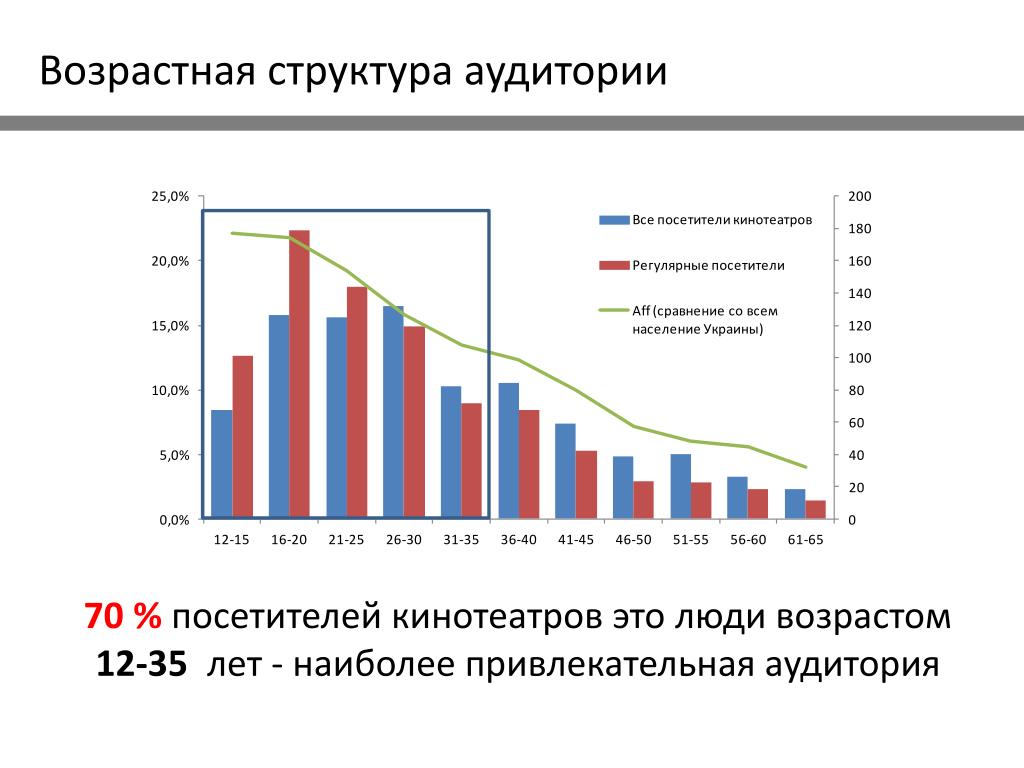 Возрастная структура аудитории

25,0%
20,0%
15,0%
10,0%
5,0%
0,0%

200
180
160
140
120
100
80
60
40
20
0

Все посетители кинотеатров
Регулярные посетители
Aff (сравнение со всем население Украины)

12-15 16-20 21-25 26-30 31-35 36-40 41-45 46-50 51-55 56-60 61-65

70 % посетителей кинотеатров это люди возрастом 12-35 лет - наиболее привлекательная аудитория